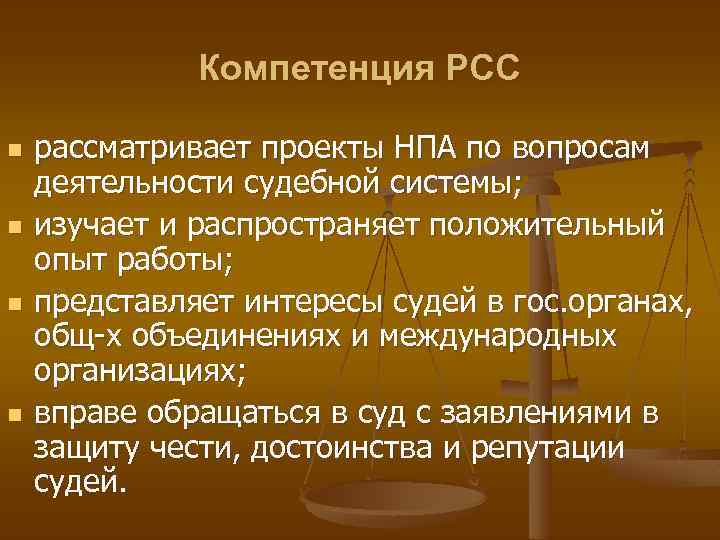 Компетенция РСС

- рассматривает проекты НПА по вопросам деятельности судебной системы;
- изучает и распространяет положительный опыт работы;
- представляет интересы судей в гос.органах, общ-х объединениях и международных организациях;
- вправе обращаться в суд с заявлениями в защиту чести, достоинства и репутации судей.